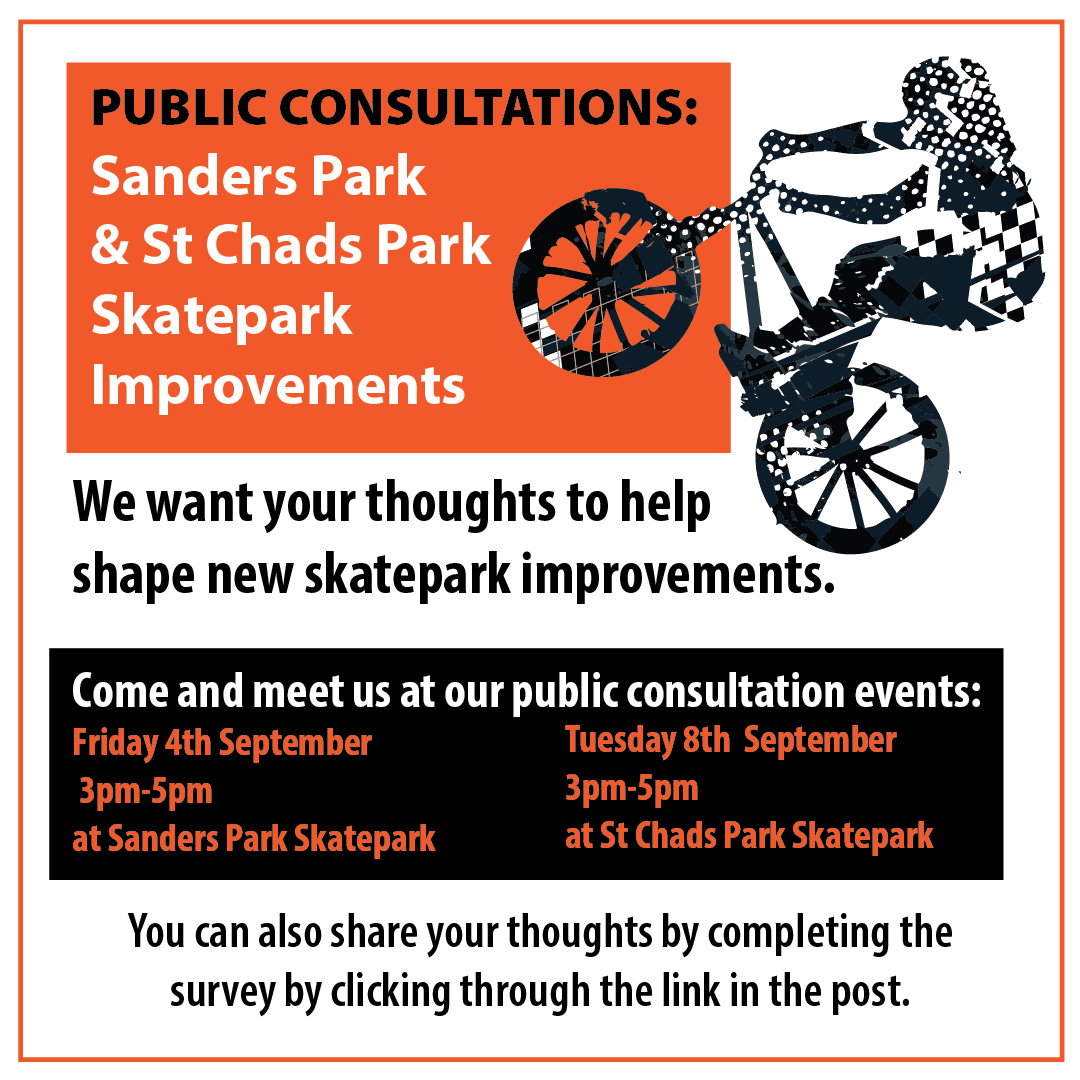 PUBLIC CONSULTATIONS:
Sanders Park
& St Chads Park
Skatepark
Improvements

We want your thoughts to help shape new skatepark improvements.

Come and meet us at our public consultation events:

Friday 4th September
3pm-5pm
at Sanders Park Skatepark

Tuesday 8th September
3pm-5pm
at St Chads Park Skatepark

You can also share your thoughts by completing the survey by clicking through the link in the post.